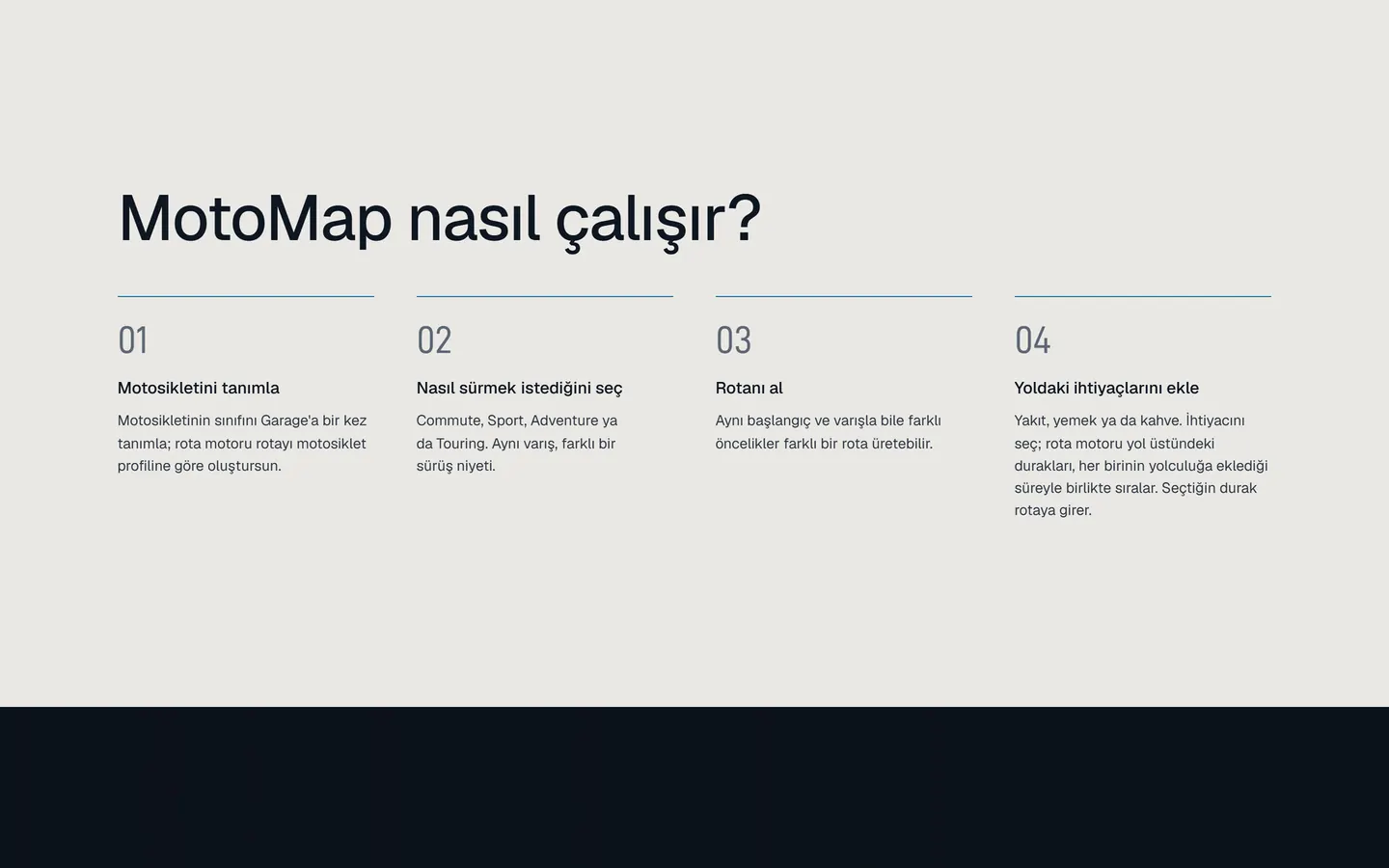 MotoMap nasıl çalışır?

01

Motosikletini tanımla

Motosikletinin sınıfını Garage'a bir kez tanımla; rota motoru rotayı motosiklet profiline göre oluştursun.

02

Nasıl sürmek istediğini seç

Commute, Sport, Adventure ya da Touring. Aynı varış, farklı bir sürüş niyeti.

03

Rotanı al

Aynı başlangıç ve varışla bile farklı öncelikler farklı bir rota üretebilir.

04

Yoldaki ihtiyaçlarını ekle

Yakıt, yemek ya da kahve. İhtiyacını seç; rota motoru yol üstündeki durakları, her birinin yolculuğa eklediği süreyle birlikte sıralar. Seçtiğin durak rotaya girer.